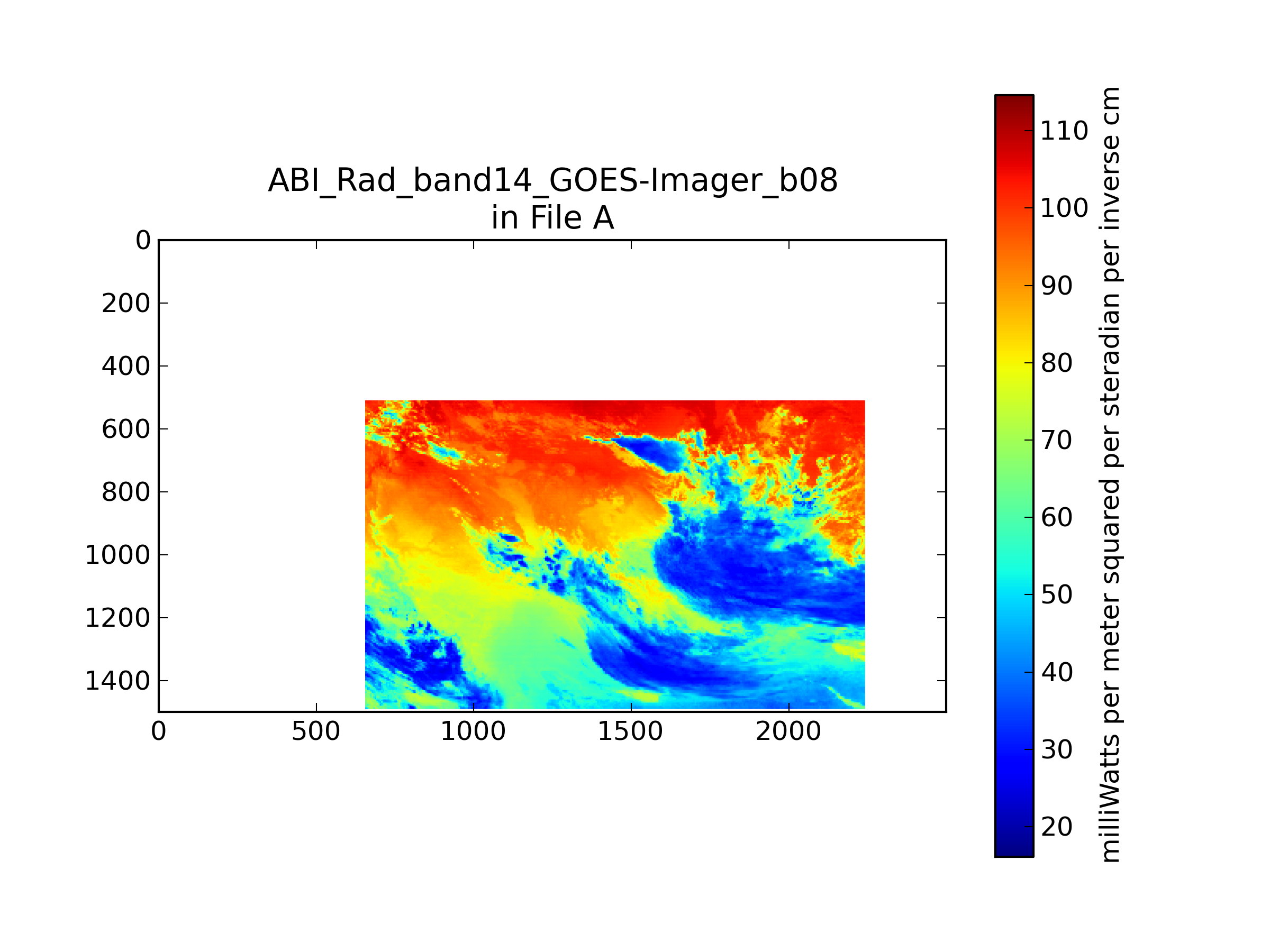 ABI_Rad_band14_GOES-Imager_b08
in File A

0
200
400
600
800
1000
1200
1400

0
500
1000
1500
2000

110
100
90
80
70
60
50
40
30
20

milliWatts per meter squared per steradian per inverse cm